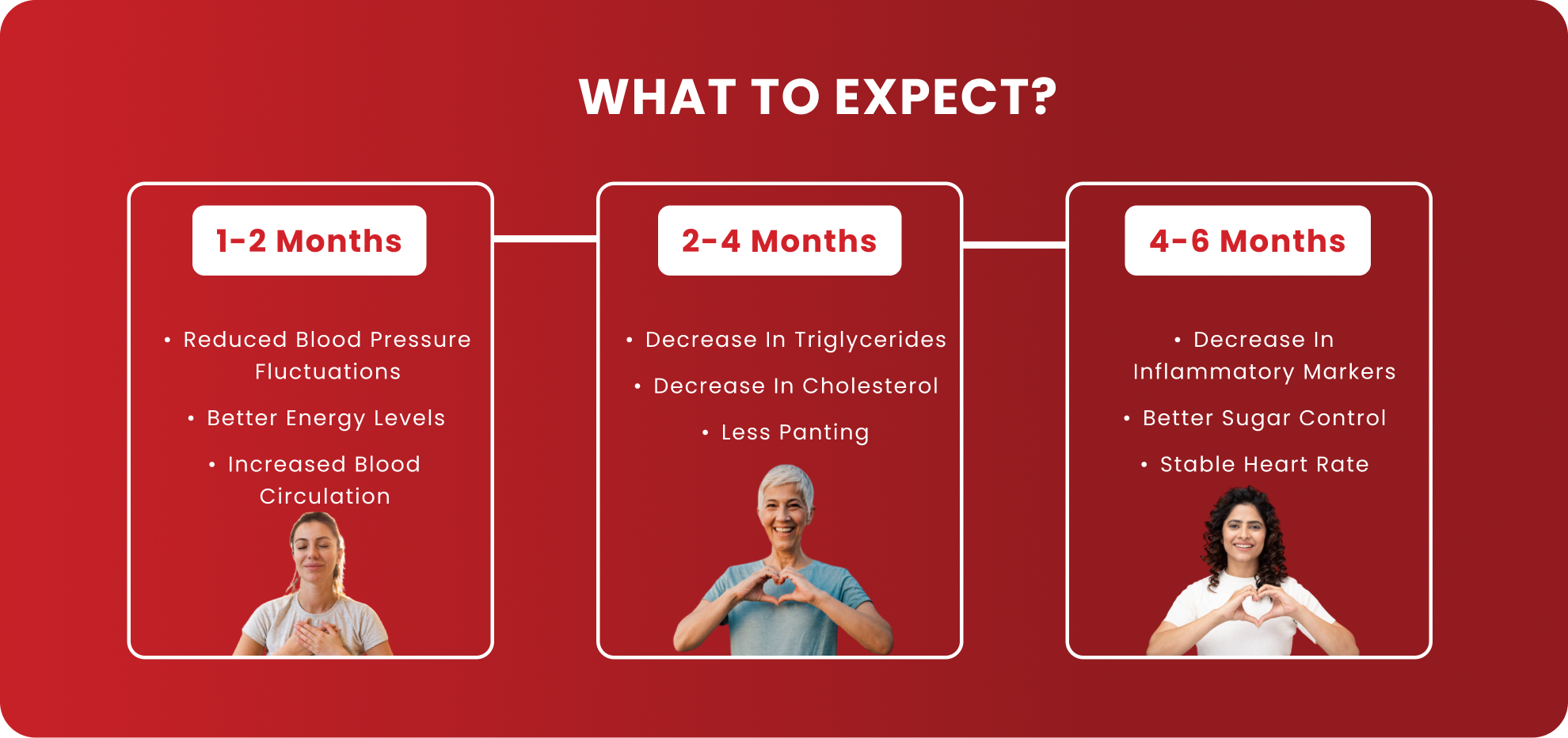 WHAT TO EXPECT?

1-2 Months

• Reduced Blood Pressure Fluctuations
• Better Energy Levels
• Increased Blood Circulation

2-4 Months

• Decrease In Triglycerides
• Decrease In Cholesterol
• Less Panting

4-6 Months

• Decrease In Inflammatory Markers
• Better Sugar Control
• Stable Heart Rate